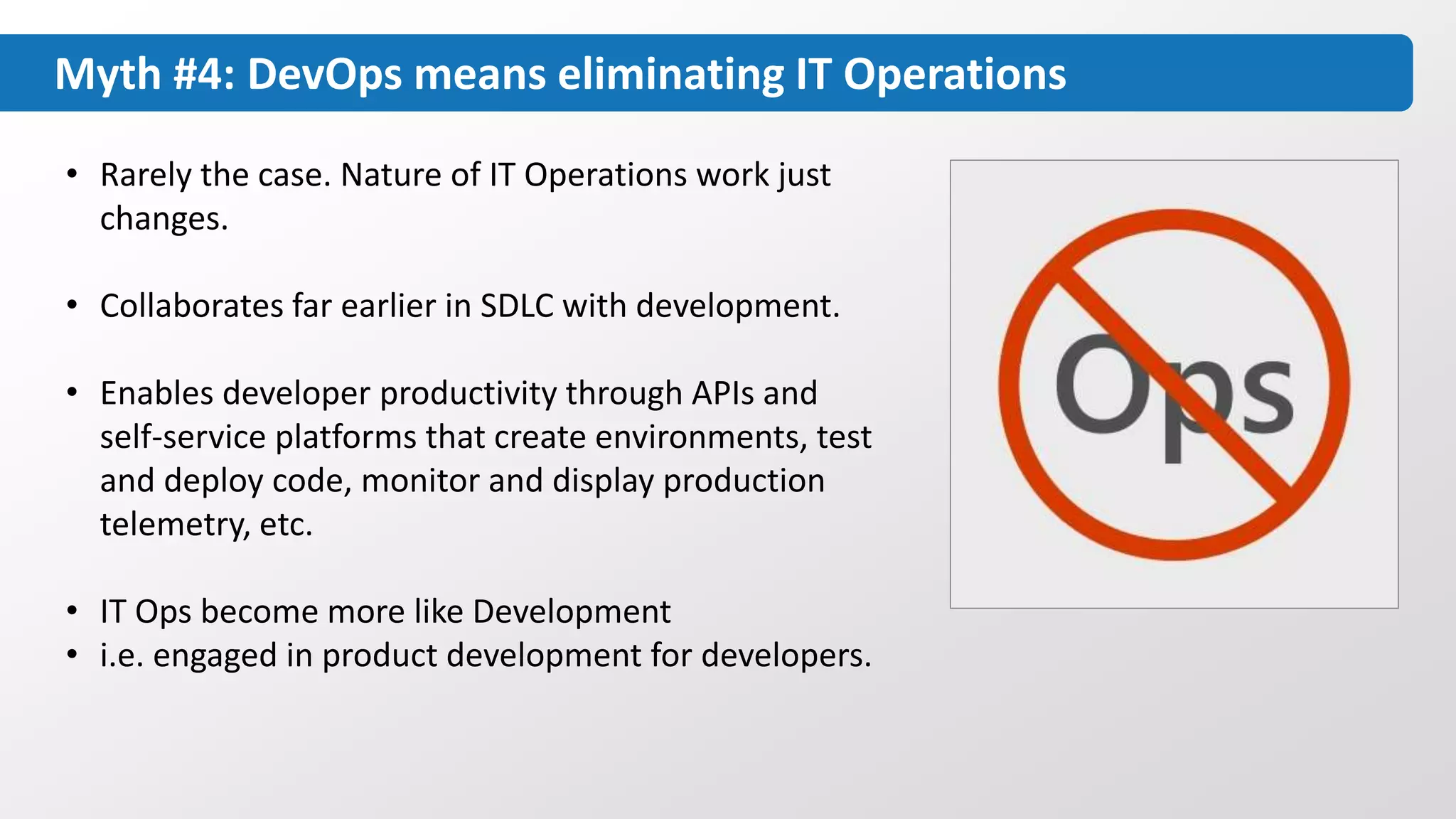 Myth #4: DevOps means eliminating IT Operations

• Rarely the case. Nature of IT Operations work just changes.

• Collaborates far earlier in SDLC with development.

• Enables developer productivity through APIs and self-service platforms that create environments, test and deploy code, monitor and display production telemetry, etc.

• IT Ops become more like Development
• i.e. engaged in product development for developers.

Ops